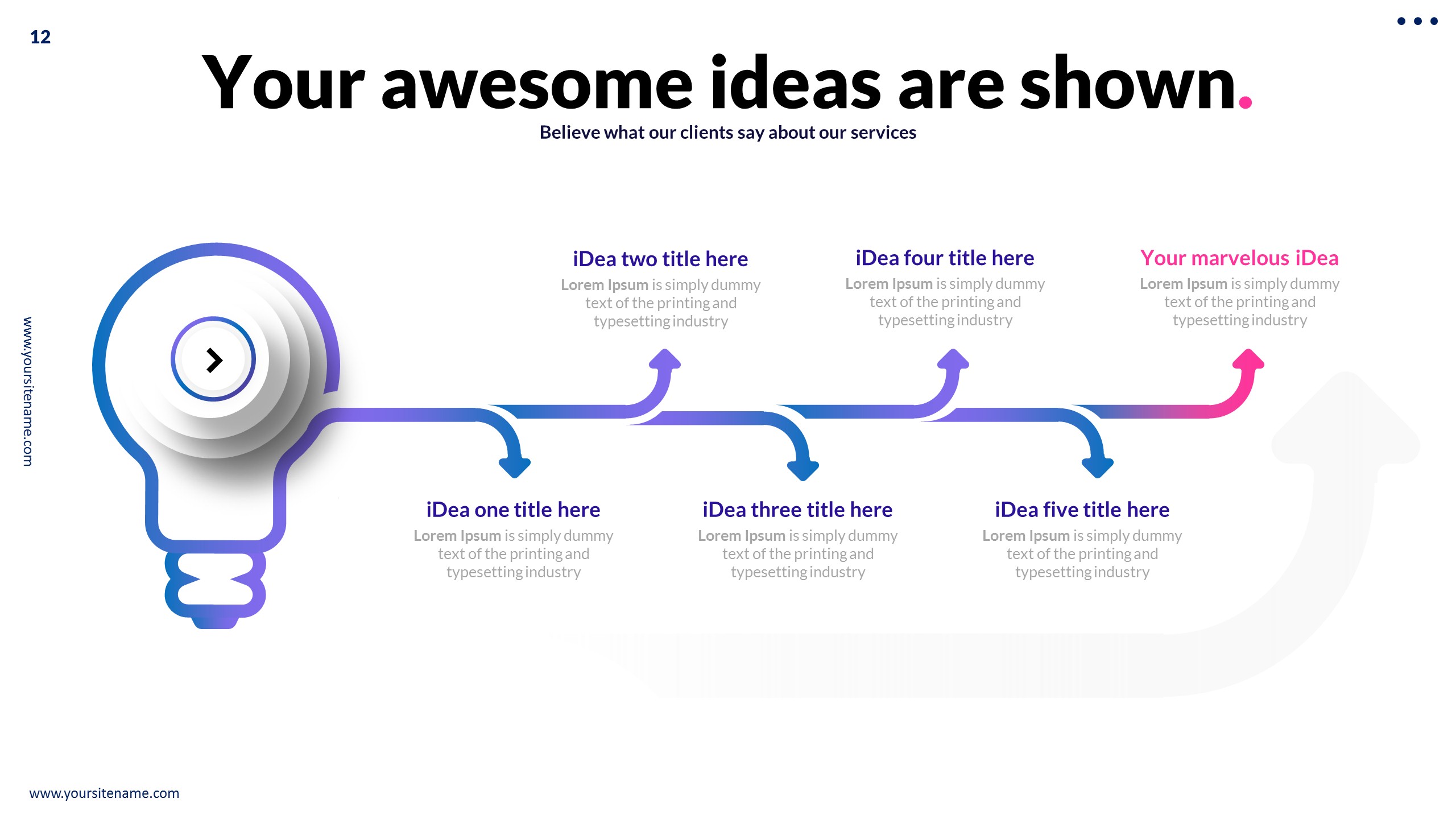 12

Your awesome ideas are shown.

Believe what our clients say about our services

www.yoursitename.com

iDea two title here

Lorem Ipsum is simply dummy text of the printing and typesetting industry

iDea four title here

Lorem Ipsum is simply dummy text of the printing and typesetting industry

Your marvelous iDea

Lorem Ipsum is simply dummy text of the printing and typesetting industry

iDea one title here

Lorem Ipsum is simply dummy text of the printing and typesetting industry

iDea three title here

Lorem Ipsum is simply dummy text of the printing and typesetting industry

iDea five title here

Lorem Ipsum is simply dummy text of the printing and typesetting industry

www.yoursitename.com